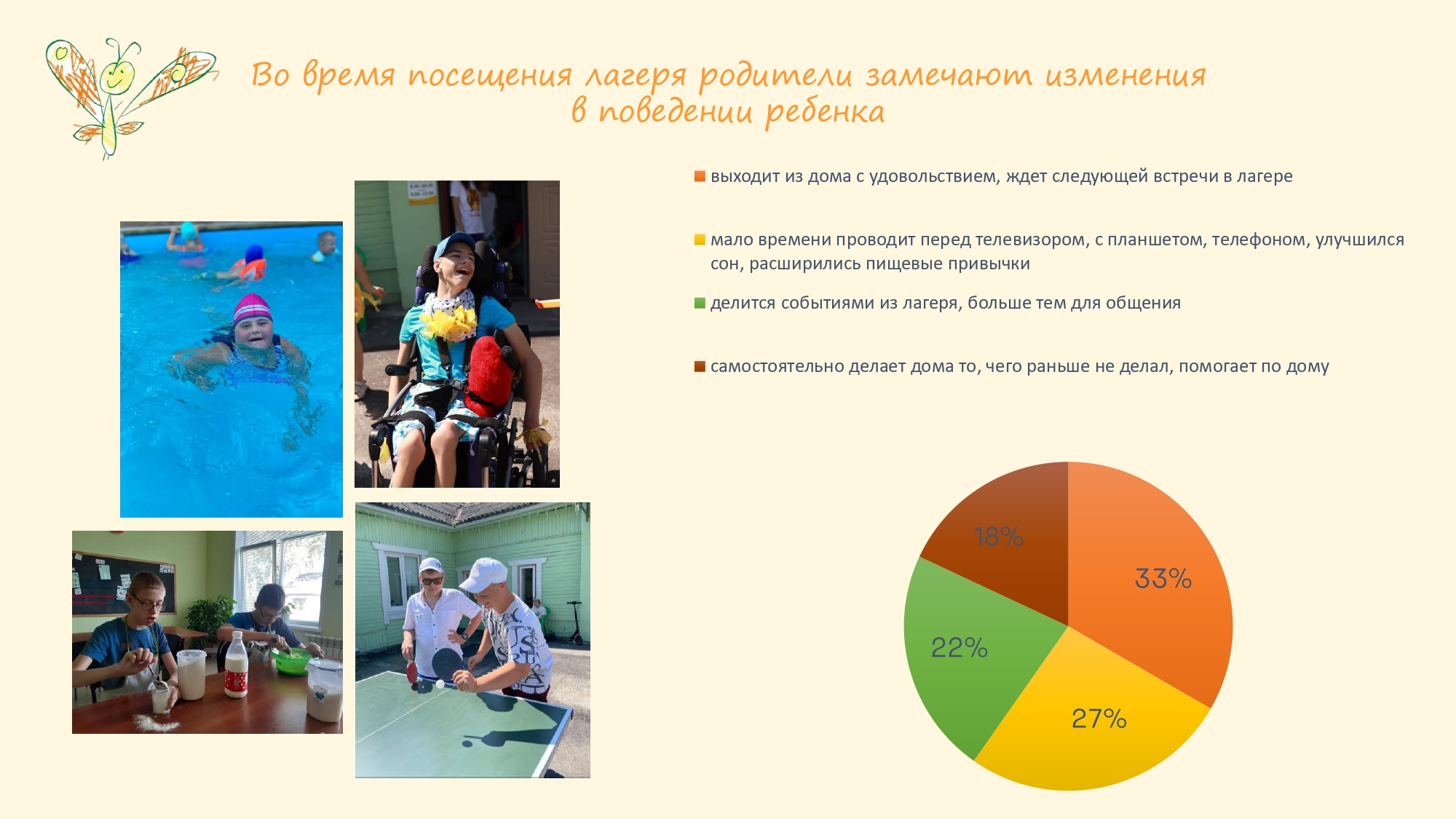 Во время посещения лагеря родители замечают изменения в поведении ребенка

выходит из дома с удовольствием, ждет следующей встречи в лагере

мало времени проводит перед телевизором, с планшетом, телефоном, улучшился сон, расширились пищевые привычки

делится событиями из лагеря, больше тем для общения

самостоятельно делает дома то, чего раньше не делал, помогает по дому

18%

33%

22%

27%